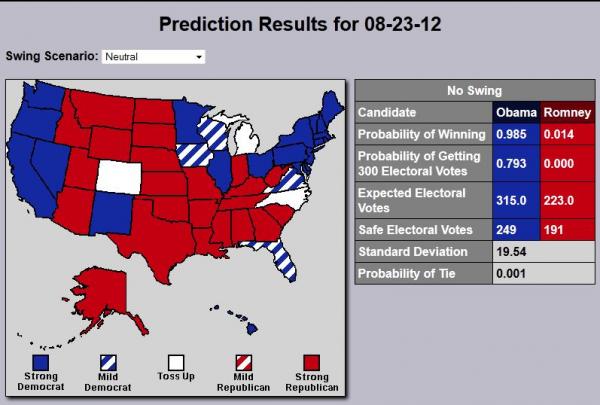 Prediction Results for 08-23-12

Swing Scenario: Neutral

Strong Democrat
Mild Democrat
Toss Up
Mild Republican
Strong Republican

| No Swing | | |
|---|---|---|
| Candidate | Obama | Romney |
| Probability of Winning | 0.985 | 0.014 |
| Probability of Getting 300 Electoral Votes | 0.793 | 0.000 |
| Expected Electoral Votes | 315.0 | 223.0 |
| Safe Electoral Votes | 249 | 191 |
| Standard Deviation | 19.54 | |
| Probability of Tie | 0.001 | |